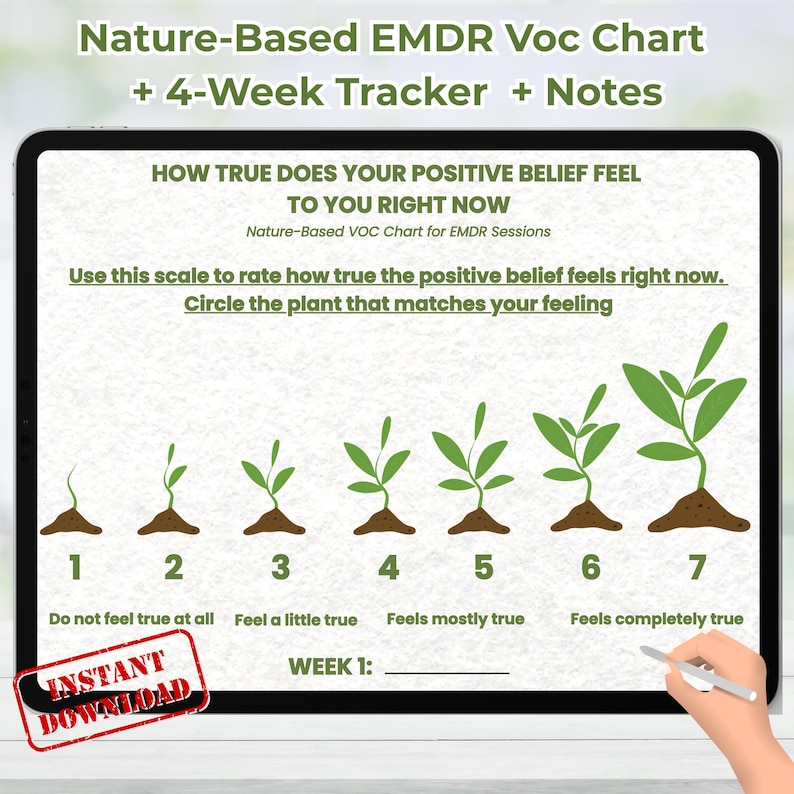 Nature-Based EMDR Voc Chart
+ 4-Week Tracker + Notes

HOW TRUE DOES YOUR POSITIVE BELIEF FEEL TO YOU RIGHT NOW

Nature-Based VOC Chart for EMDR Sessions

Use this scale to rate how true the positive belief feels right now. Circle the plant that matches your feeling

1 2 3 4 5 6 7

Do not feel true at all Feel a little true Feels mostly true Feels completely true

WEEK 1: ___________

INSTANT DOWNLOAD